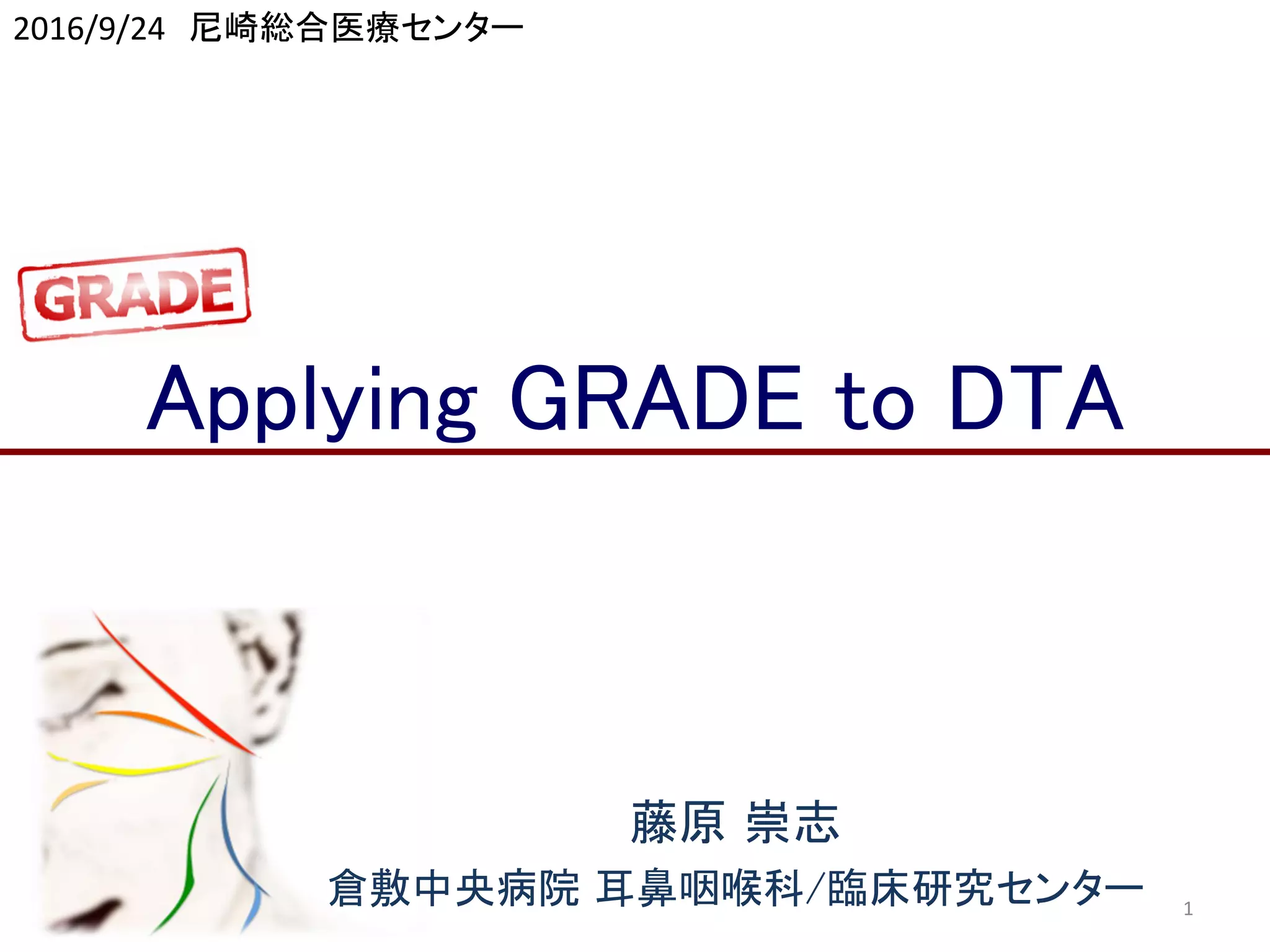 2016/9/24 尼崎総合医療センター

GRADE

Applying GRADE to DTA

藤原 崇志

倉敷中央病院 耳鼻咽喉科/臨床研究センター

1